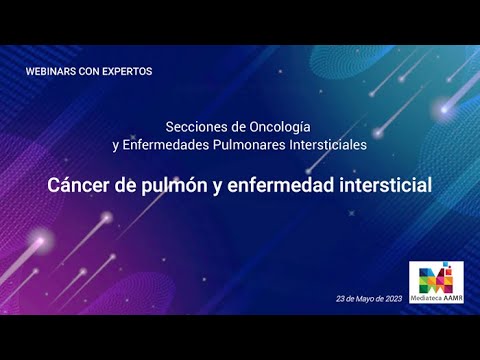 WEBINARS CON EXPERTOS

Secciones de Oncología y Enfermedades Pulmonares Intersticiales

Cáncer de pulmón y enfermedad intersticial

23 de Mayo de 2023

Mediateca AAMR